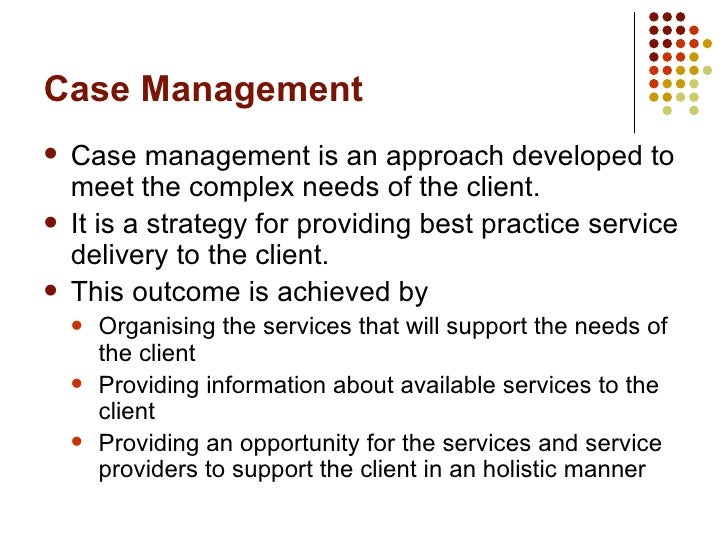 Case Management

- Case management is an approach developed to meet the complex needs of the client.
- It is a strategy for providing best practice service delivery to the client.
- This outcome is achieved by
  - Organising the services that will support the needs of the client
  - Providing information about available services to the client
  - Providing an opportunity for the services and service providers to support the client in an holistic manner